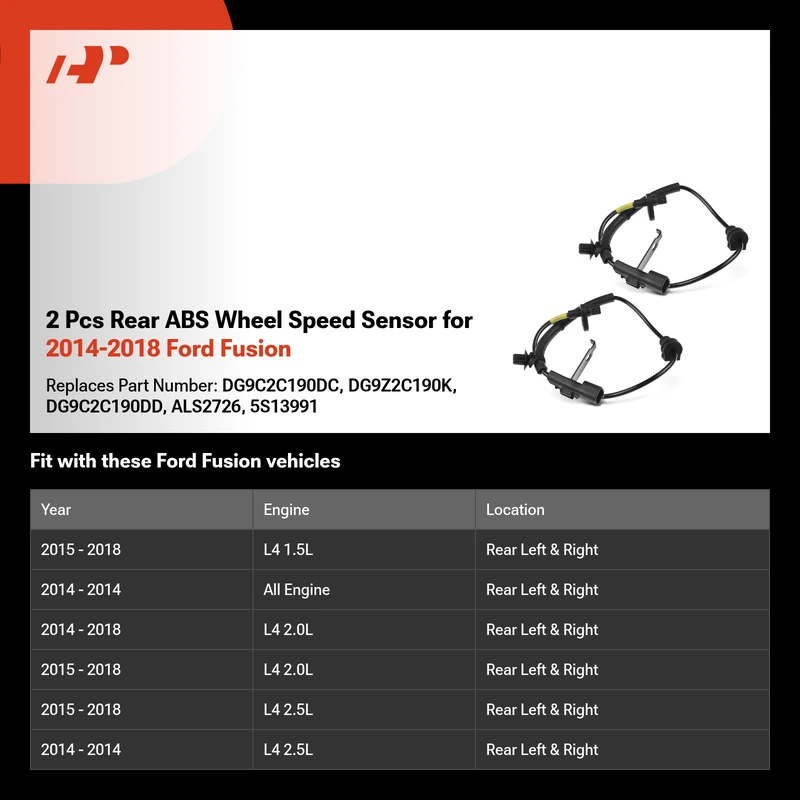 2 Pcs Rear ABS Wheel Speed Sensor for
2014-2018 Ford Fusion

Replaces Part Number: DG9C2C190DC, DG9Z2C190K, DG9C2C190DD, ALS2726, 5S13991

Fit with these Ford Fusion vehicles

| Year | Engine | Location |
|---|---|---|
| 2015 - 2018 | L4 1.5L | Rear Left & Right |
| 2014 - 2014 | All Engine | Rear Left & Right |
| 2014 - 2018 | L4 2.0L | Rear Left & Right |
| 2015 - 2018 | L4 2.0L | Rear Left & Right |
| 2015 - 2018 | L4 2.5L | Rear Left & Right |
| 2014 - 2014 | L4 2.5L | Rear Left & Right |